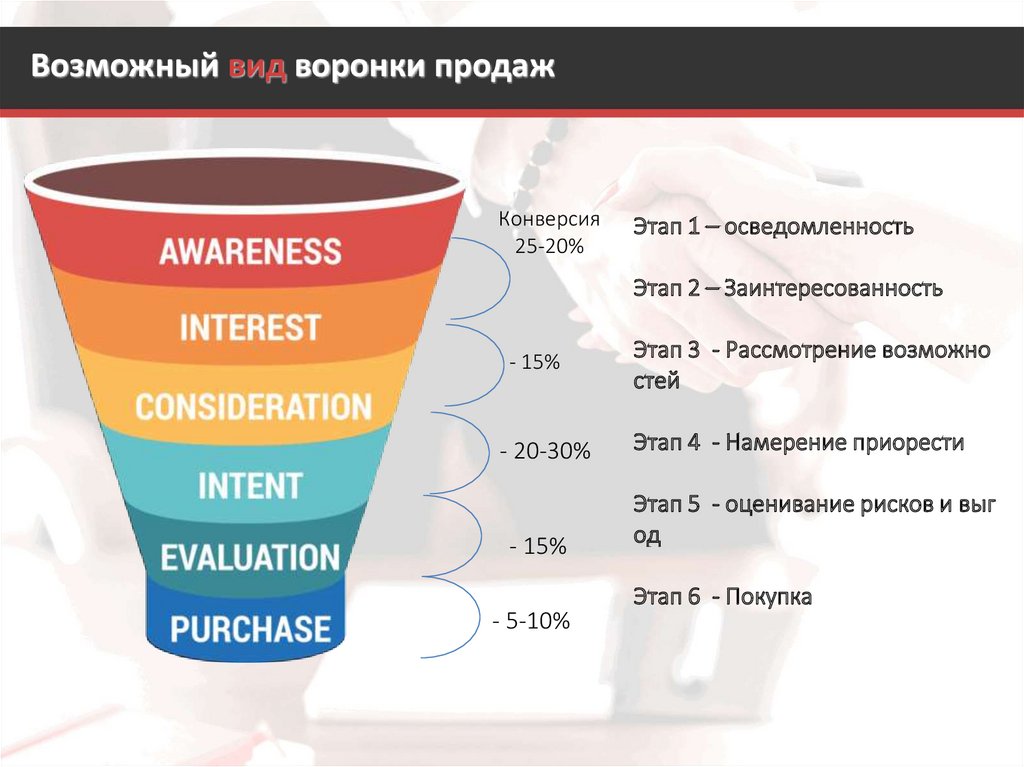 Возможный вид воронки продаж

AWARENESS
INTEREST
CONSIDERATION
INTENT
EVALUATION
PURCHASE

Конверсия 25-20%

- 15%

- 20-30%

- 15%

- 5-10%

Этап 1 – осведомленность

Этап 2 – Заинтересованность

Этап 3 - Рассмотрение возможно стей

Этап 4 - Намерение приорести

Этап 5 - оценивание рисков и выг од

Этап 6 - Покупка